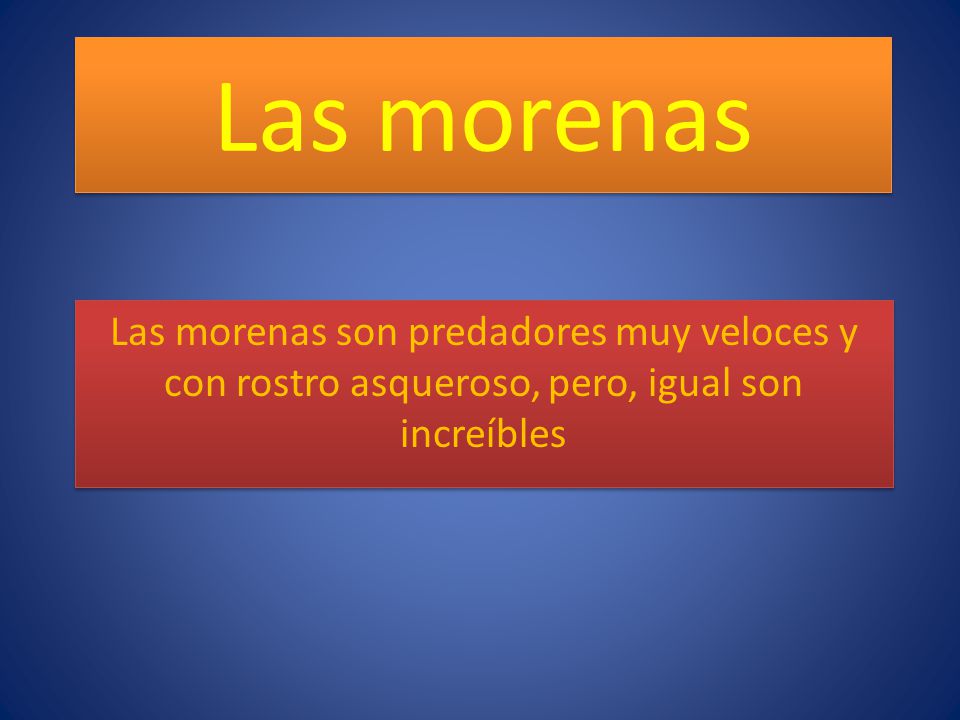 Las morenas

Las morenas son predadores muy veloces y con rostro asqueroso, pero, igual son increíbles